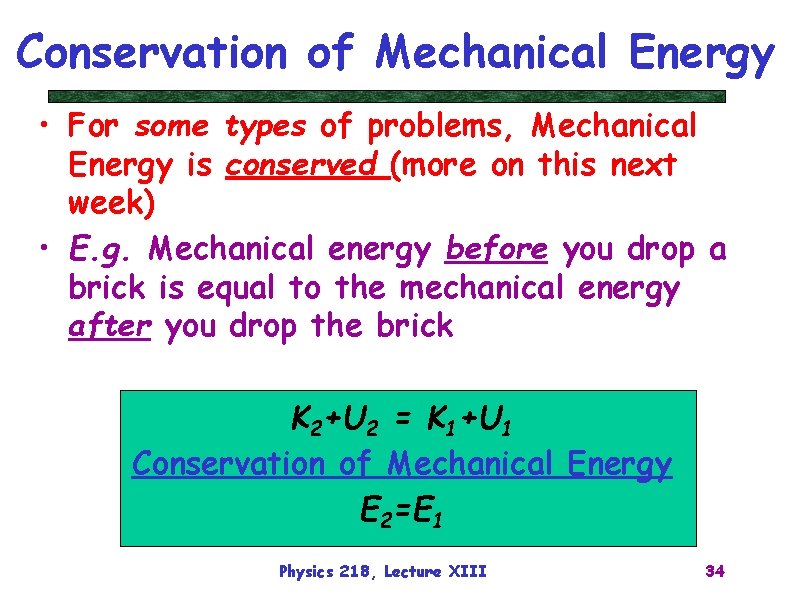 Conservation of Mechanical Energy

• For some types of problems, Mechanical Energy is conserved (more on this next week)

• E.g. Mechanical energy before you drop a brick is equal to the mechanical energy after you drop the brick

$K_2+U_2 = K_1+U_1$

Conservation of Mechanical Energy

$E_2=E_1$

Physics 218, Lecture XIII

34